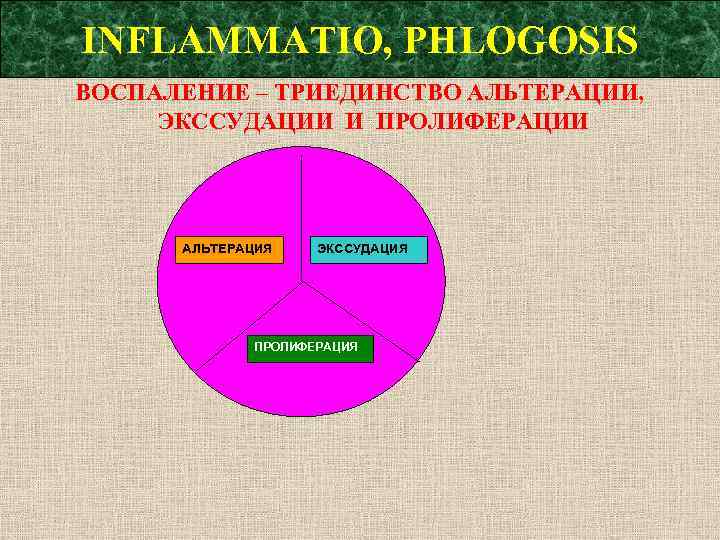 INFLAMMATIO, PHLOGOSIS

ВОСПАЛЕНИЕ – ТРИЕДИНСТВО АЛЬТЕРАЦИИ, ЭКССУДАЦИИ И ПРОЛИФЕРАЦИИ

АЛЬТЕРАЦИЯ

ЭКССУДАЦИЯ

ПРОЛИФЕРАЦИЯ